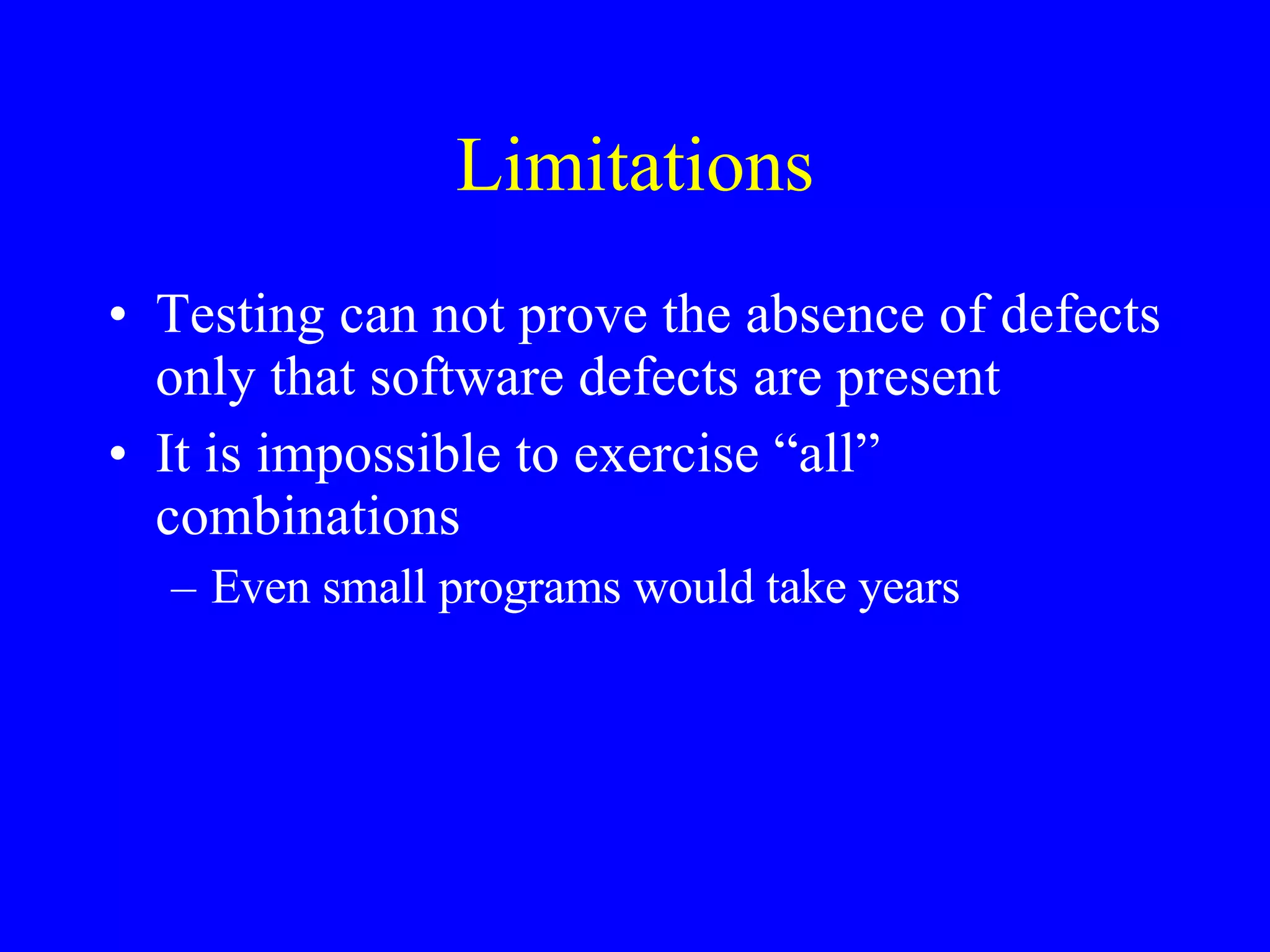 Limitations

• Testing can not prove the absence of defects only that software defects are present
• It is impossible to exercise “all” combinations
– Even small programs would take years